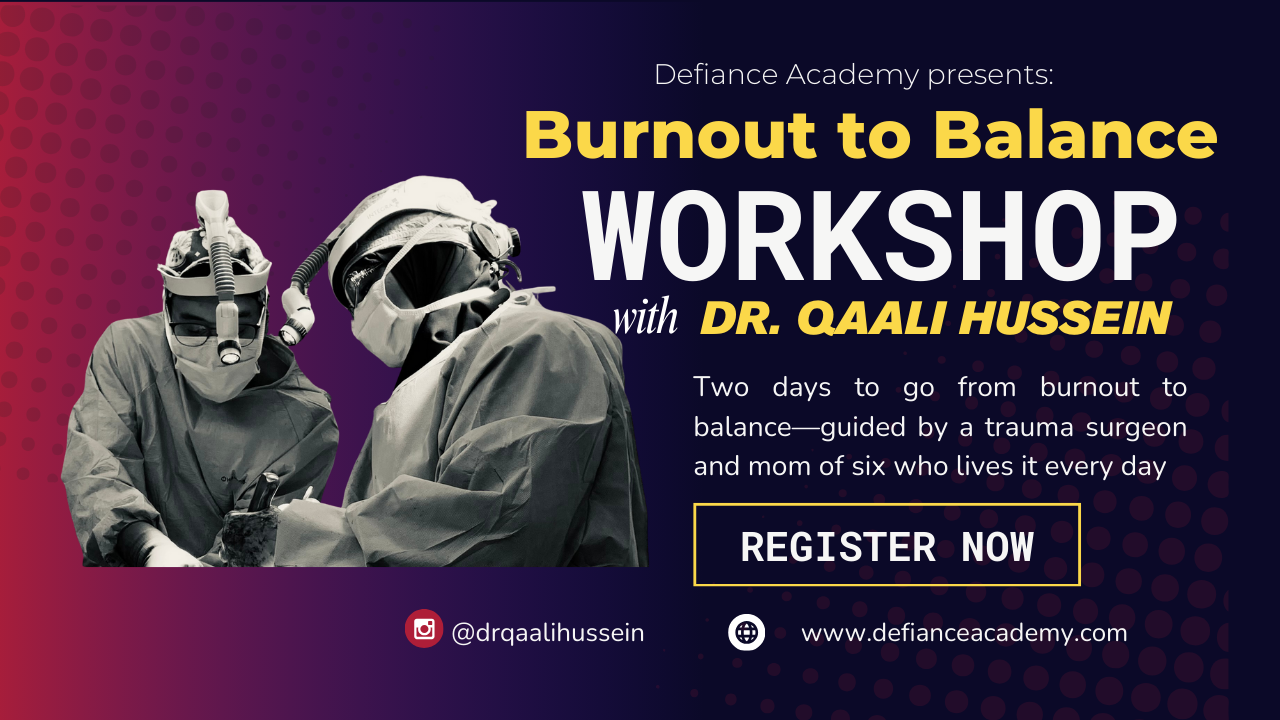 Defiance Academy presents:

Burnout to Balance

WORKSHOP

with DR. QAALI HUSSEIN

Two days to go from burnout to balance—guided by a trauma surgeon and mom of six who lives it every day

REGISTER NOW

@drqaalihussein

www.defianceacademy.com